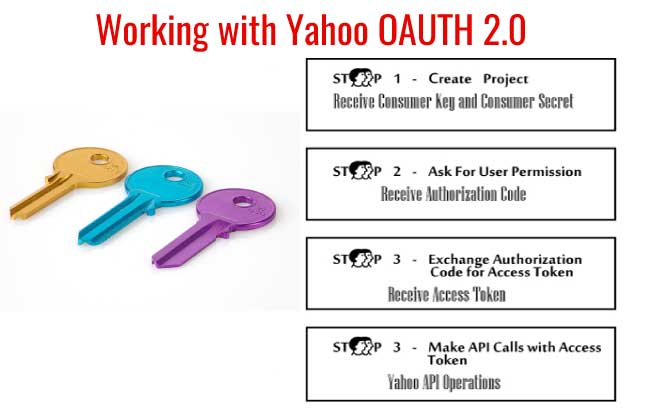 Working with Yahoo OAUTH 2.0

STEP 1 - Create Project
Receive Consumer Key and Consumer Secret

STEP 2 - Ask For User Permission
Receive Authorization Code

STEP 3 - Exchange Authorization Code for Access Token
Receive Access Token

STEP 3 - Make API Calls with Access Token
Yahoo API Operations